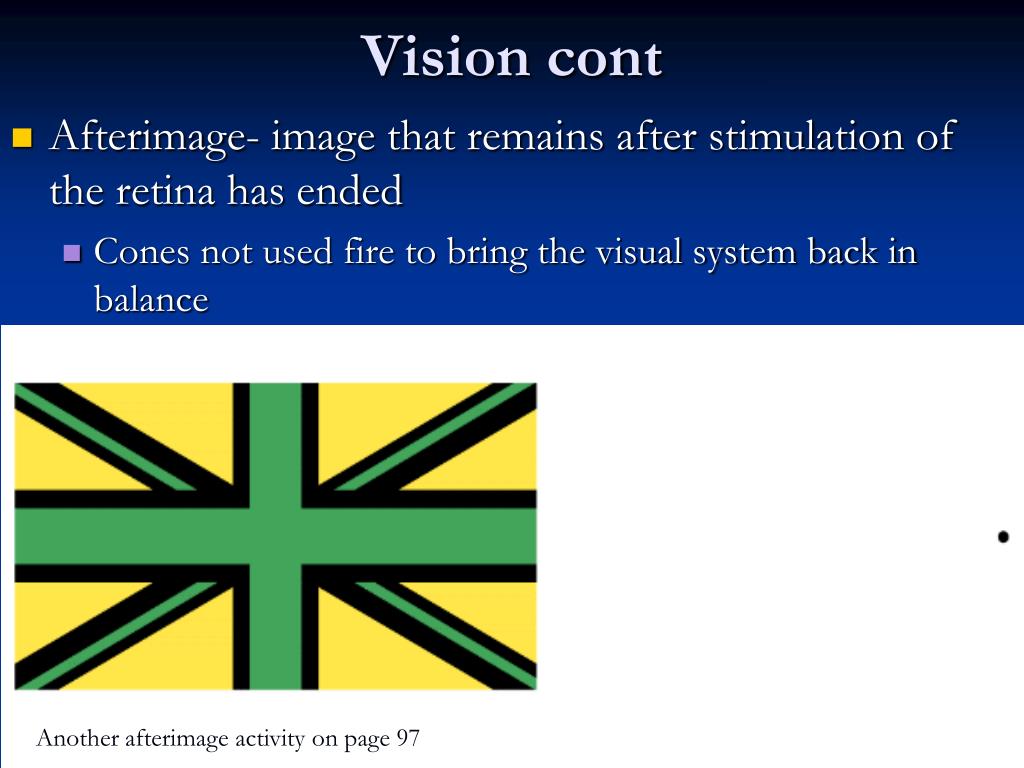 Vision cont

Afterimage- image that remains after stimulation of the retina has ended

Cones not used fire to bring the visual system back in balance

Another afterimage activity on page 97